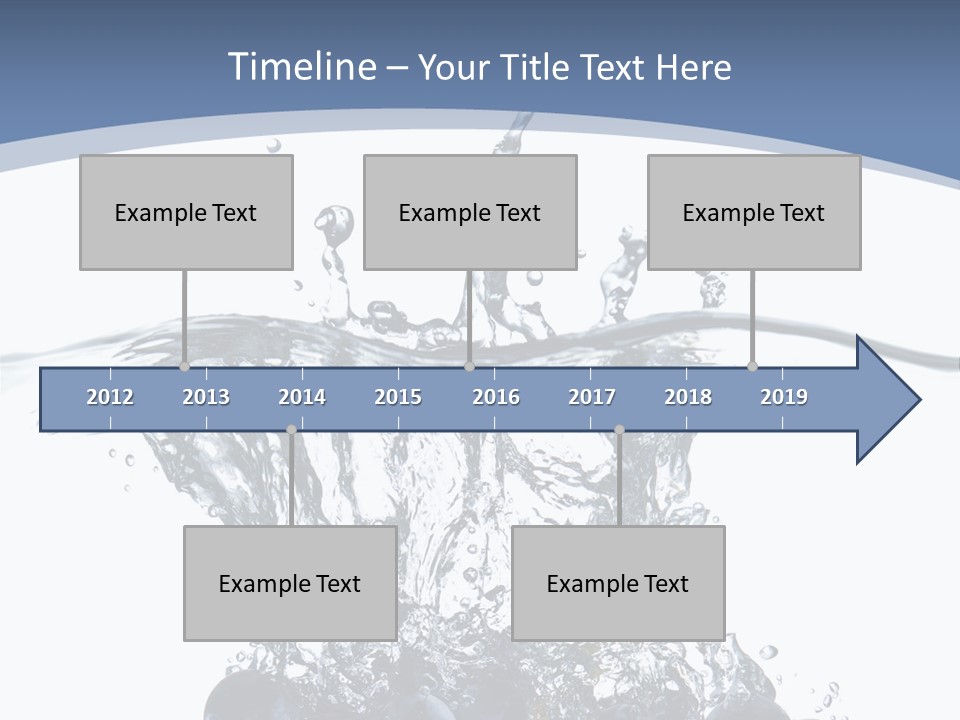 Timeline – Your Title Text Here

Example Text

Example Text

Example Text

2012 2013 2014 2015 2016 2017 2018 2019

Example Text

Example Text